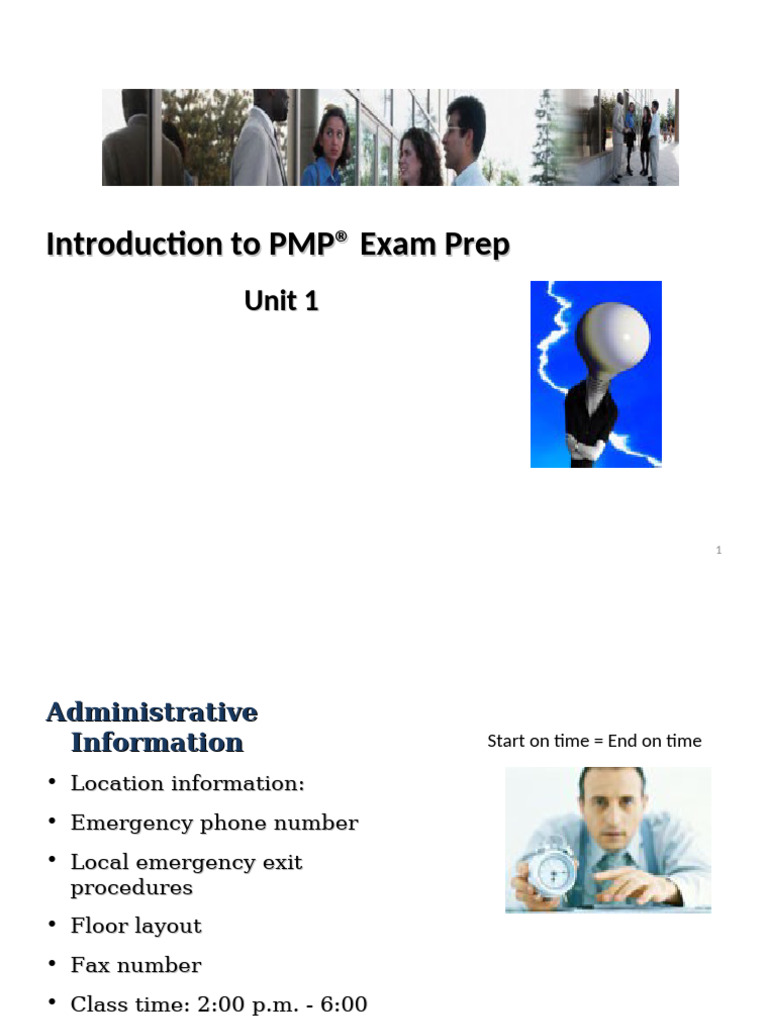 Introduction to PMP® Exam Prep

Unit 1

1

Administrative Information

Start on time = End on time

• Location information:
• Emergency phone number
• Local emergency exit procedures
• Floor layout
• Fax number
• Class time: 2:00 p.m. - 6:00